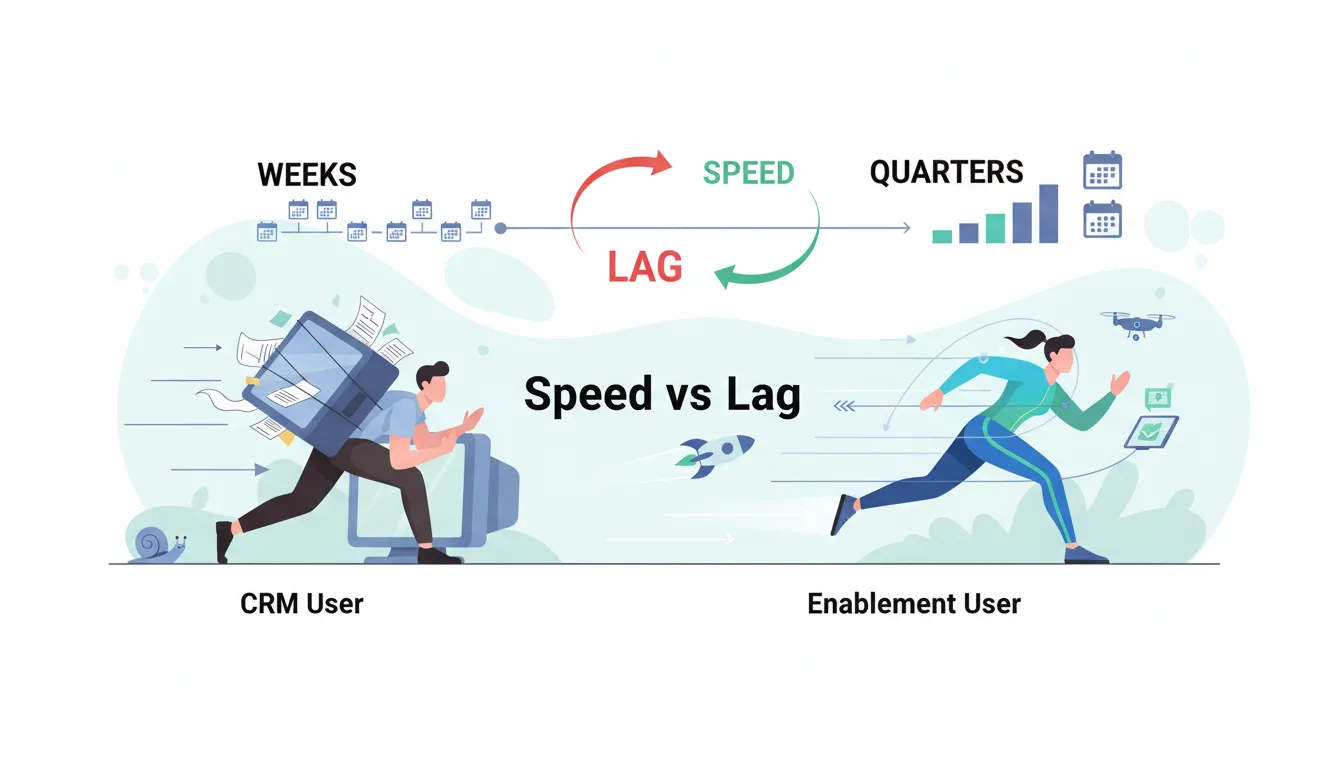 WEEKS

SPEED

QUARTERS

LAG

Speed vs Lag

CRM User

Enablement User